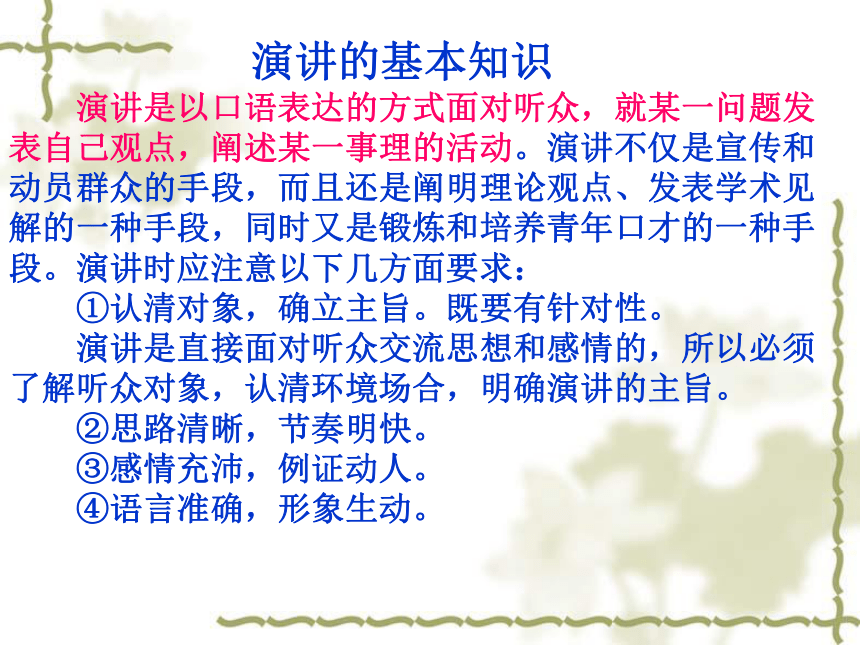 演讲的基本知识

演讲是以口语表达的方式面对听众，就某一问题发表自己观点，阐述某一事理的活动。演讲不仅是宣传和动员群众的手段，而且还是阐明理论观点、发表学术见解的一种手段，同时又是锻炼和培养青年口才的一种手段。演讲时应注意以下几方面要求：

①认清对象，确立主旨。既要有针对性。

演讲是直接面对听众交流思想和感情的，所以必须了解听众对象，认清环境场合，明确演讲的主旨。

②思路清晰，节奏明快。

③感情充沛，例证动人。

④语言准确，形象生动。